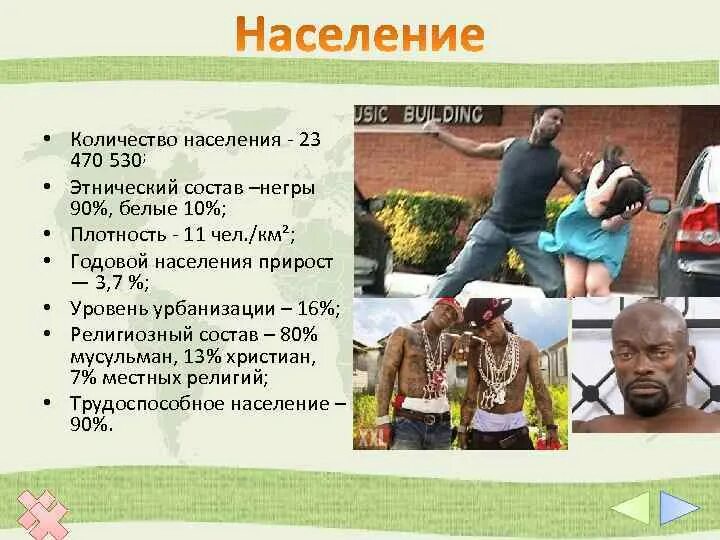 Население

• Количество населения - 23 470 530;
• Этнический состав –негры 90%, белые 10%;
• Плотность - 11 чел./км²;
• Годовой населения прирост — 3,7 %;
• Уровень урбанизации – 16%;
• Религиозный состав – 80% мусульман, 13% христиан, 7% местных религий;
• Трудоспособное население – 90%.

USIC BUILDING

XXL